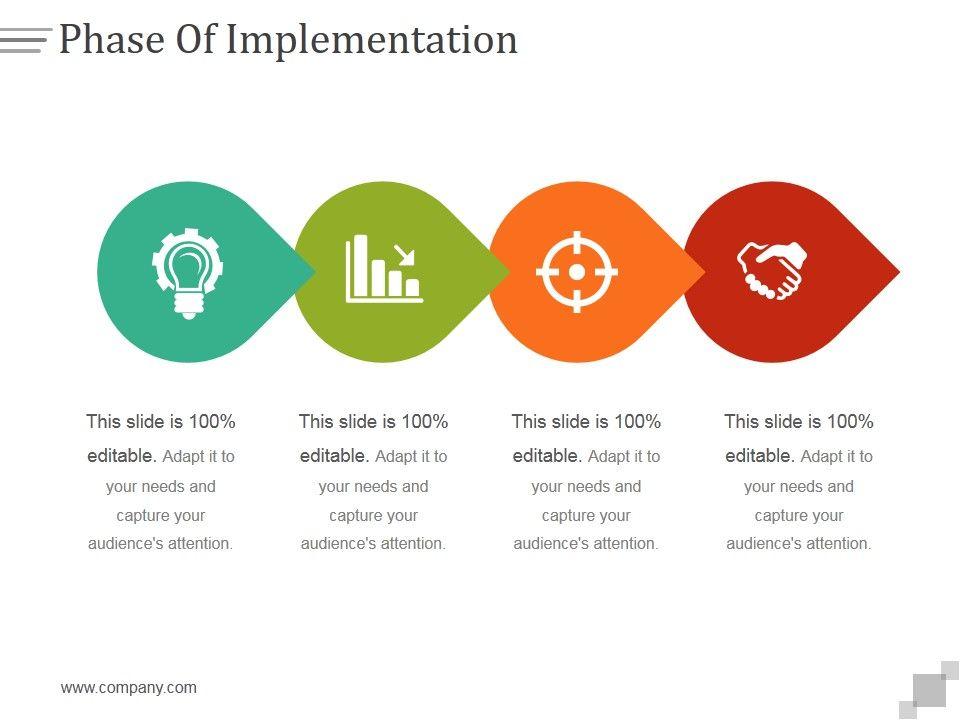 Phase Of Implementation

This slide is 100% editable. Adapt it to your needs and capture your audience's attention.

This slide is 100% editable. Adapt it to your needs and capture your audience's attention.

This slide is 100% editable. Adapt it to your needs and capture your audience's attention.

This slide is 100% editable. Adapt it to your needs and capture your audience's attention.

www.company.com